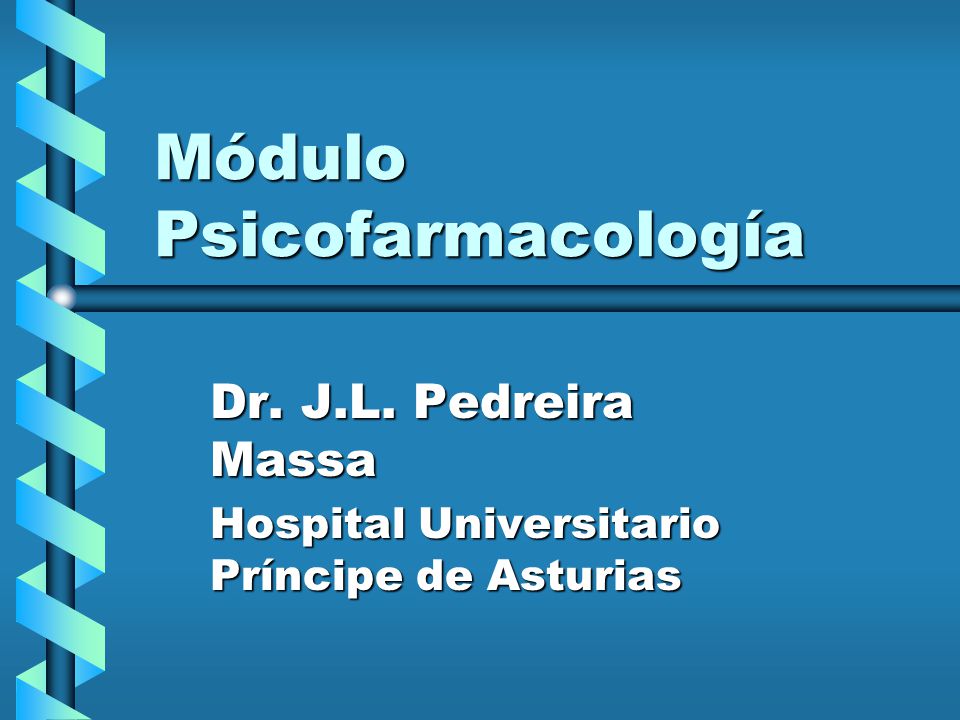 Módulo Psicofarmacología

Dr. J.L. Pedreira Massa

Hospital Universitario Príncipe de Asturias